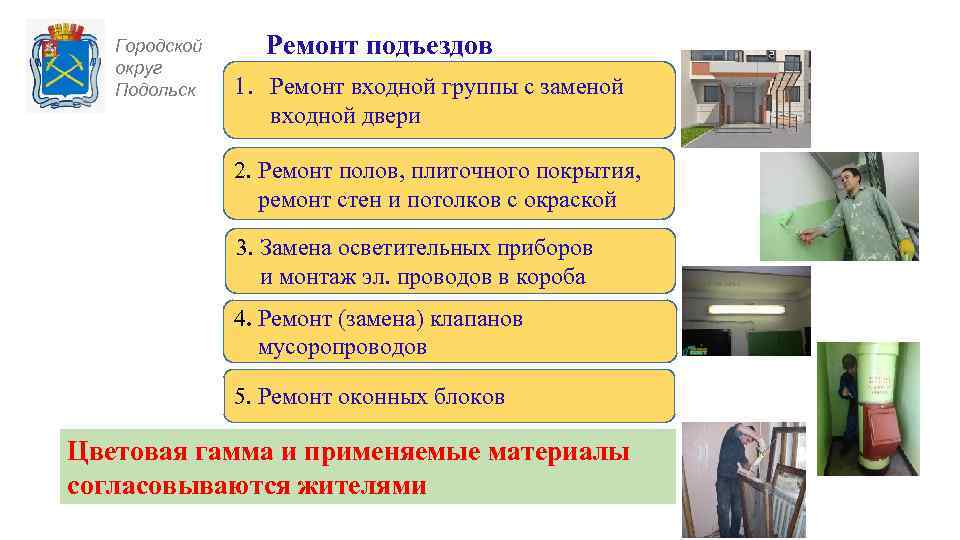 Городской округ Подольск

Ремонт подъездов

1. Ремонт входной группы с заменой входной двери

2. Ремонт полов, плиточного покрытия, ремонт стен и потолков с окраской

3. Замена осветительных приборов и монтаж эл. проводов в короба

4. Ремонт (замена) клапанов мусоропроводов

5. Ремонт оконных блоков

Цветовая гамма и применяемые материалы согласовываются жителями